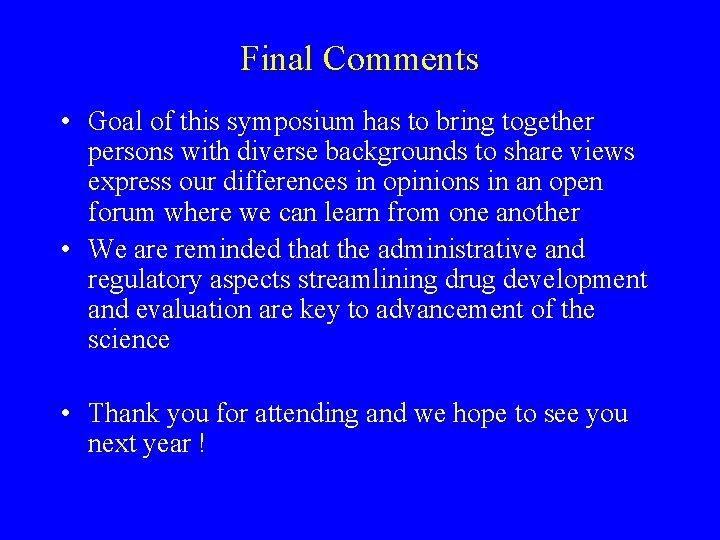 Final Comments

• Goal of this symposium has to bring together persons with diverse backgrounds to share views express our differences in opinions in an open forum where we can learn from one another

• We are reminded that the administrative and regulatory aspects streamlining drug development and evaluation are key to advancement of the science

• Thank you for attending and we hope to see you next year !